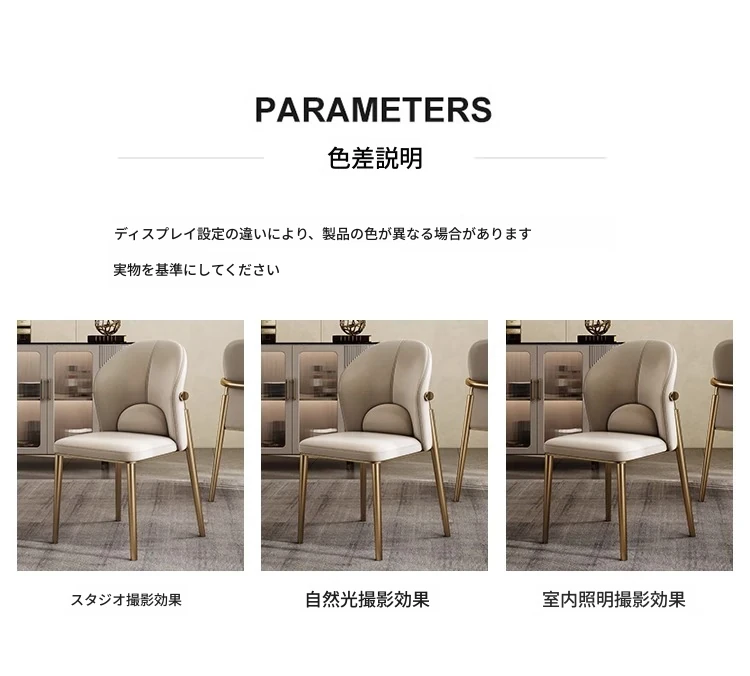 PARAMETERS

色差説明

ディスプレイ設定の違いにより、製品の色が異なる場合があります

実物を基準にしてください

スタジオ撮影効果

自然光撮影効果

室内照明撮影効果